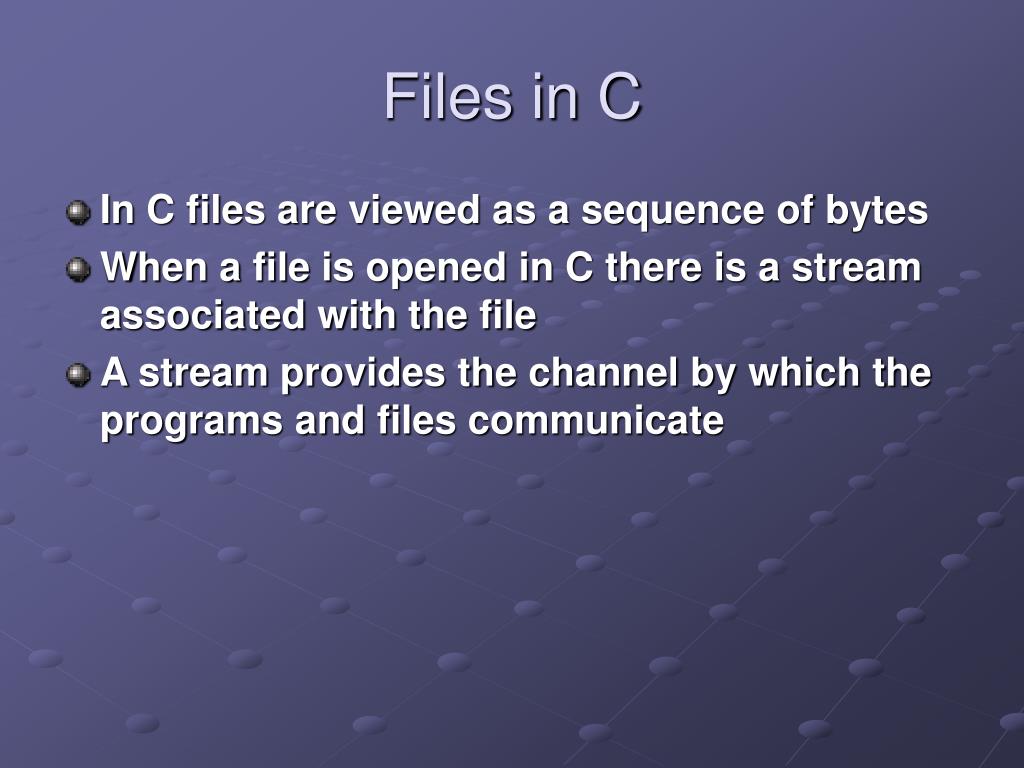 Files in C

In C files are viewed as a sequence of bytes

When a file is opened in C there is a stream associated with the file

A stream provides the channel by which the programs and files communicate